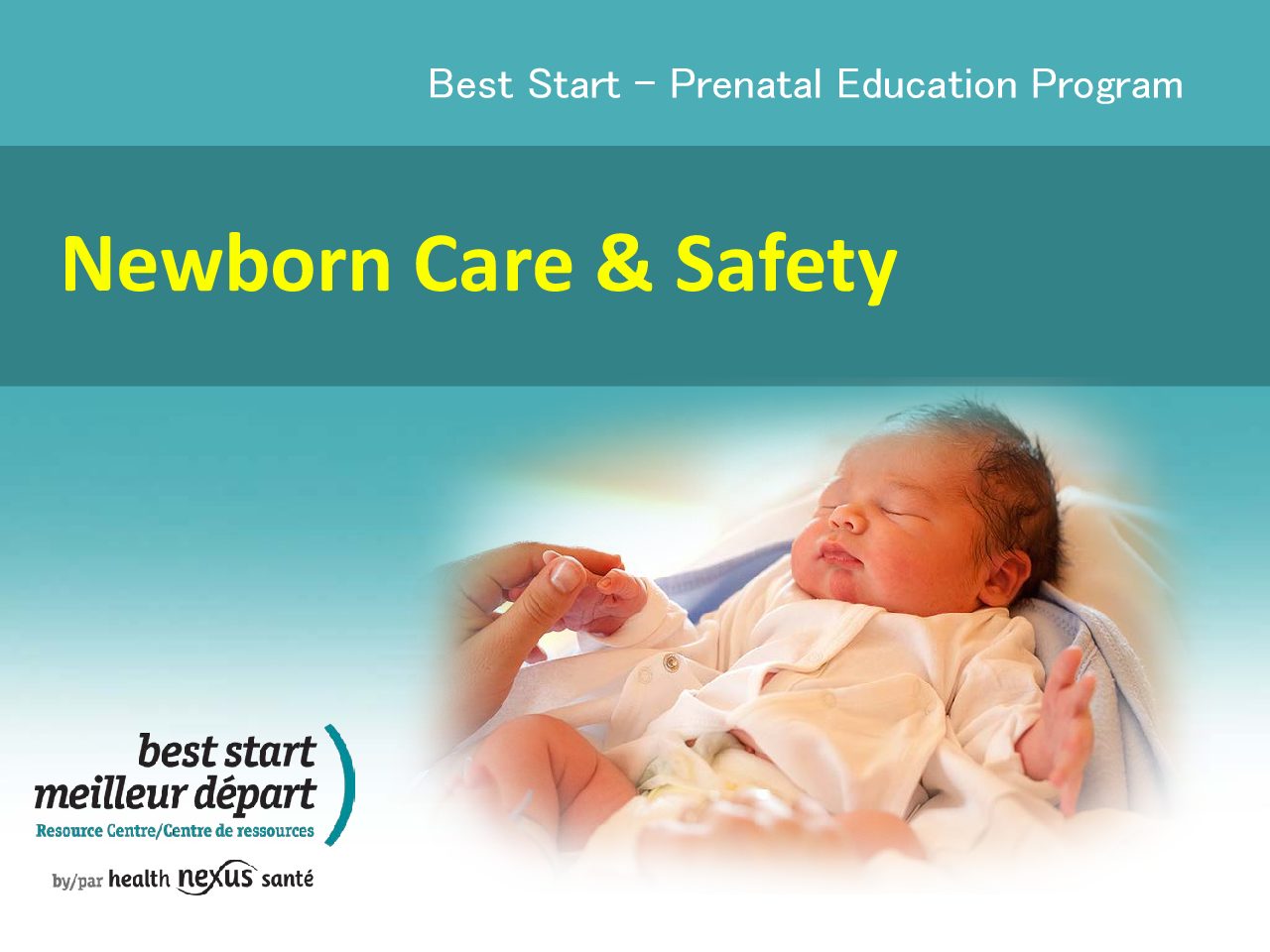 Best Start – Prenatal Education Program

Newborn Care & Safety

best start
meilleur départ
Resource Centre/Centre de ressources

by/par health nexus santé